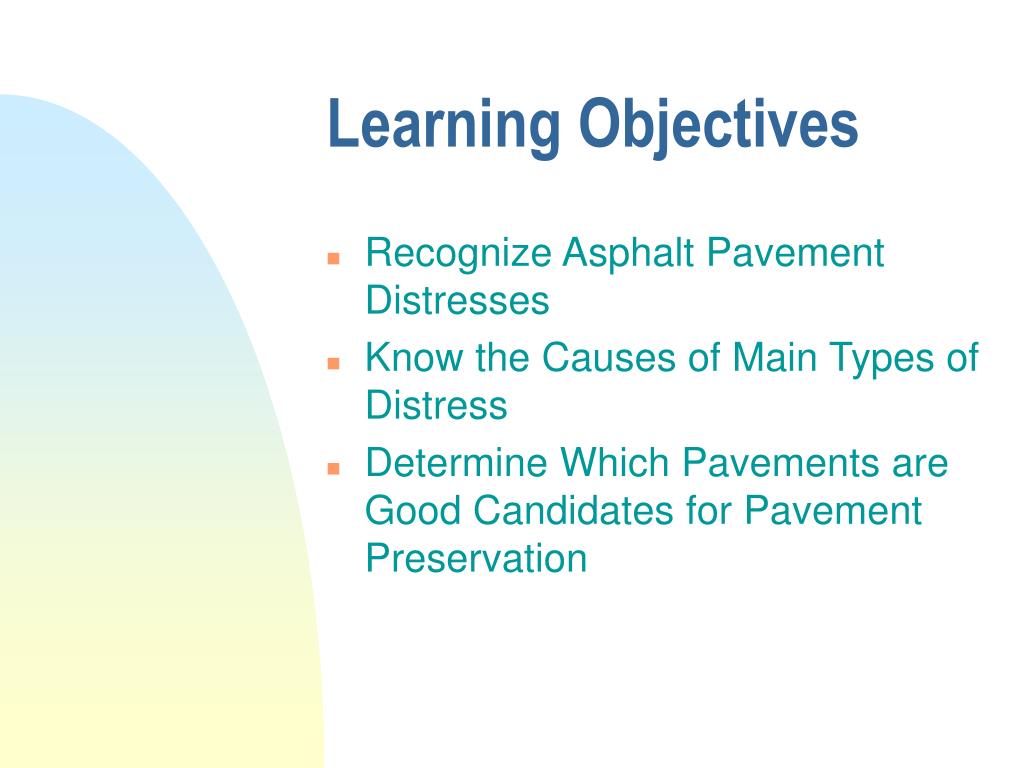 Learning Objectives

- Recognize Asphalt Pavement Distresses
- Know the Causes of Main Types of Distress
- Determine Which Pavements are Good Candidates for Pavement Preservation